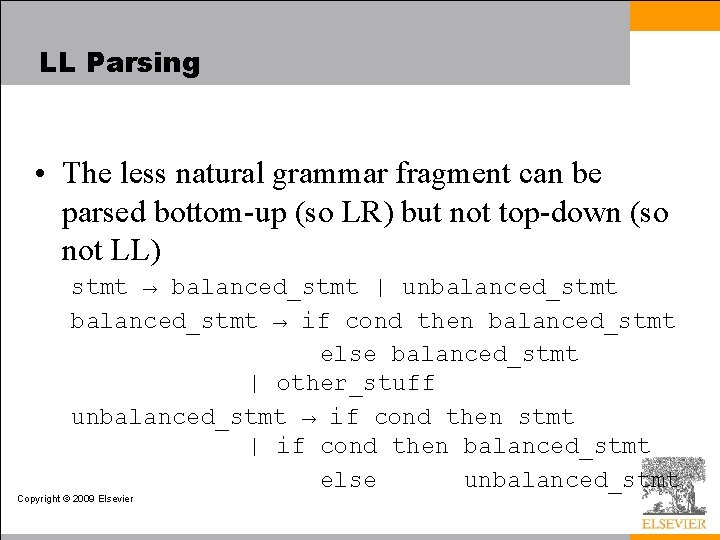 LL Parsing

• The less natural grammar fragment can be parsed bottom-up (so LR) but not top-down (so not LL)

stmt → balanced_stmt | unbalanced_stmt
balanced_stmt → if cond then balanced_stmt
else balanced_stmt
| other_stuff
unbalanced_stmt → if cond then stmt
| if cond then balanced_stmt
else unbalanced_stmt

Copyright © 2009 Elsevier

ELSEVIER